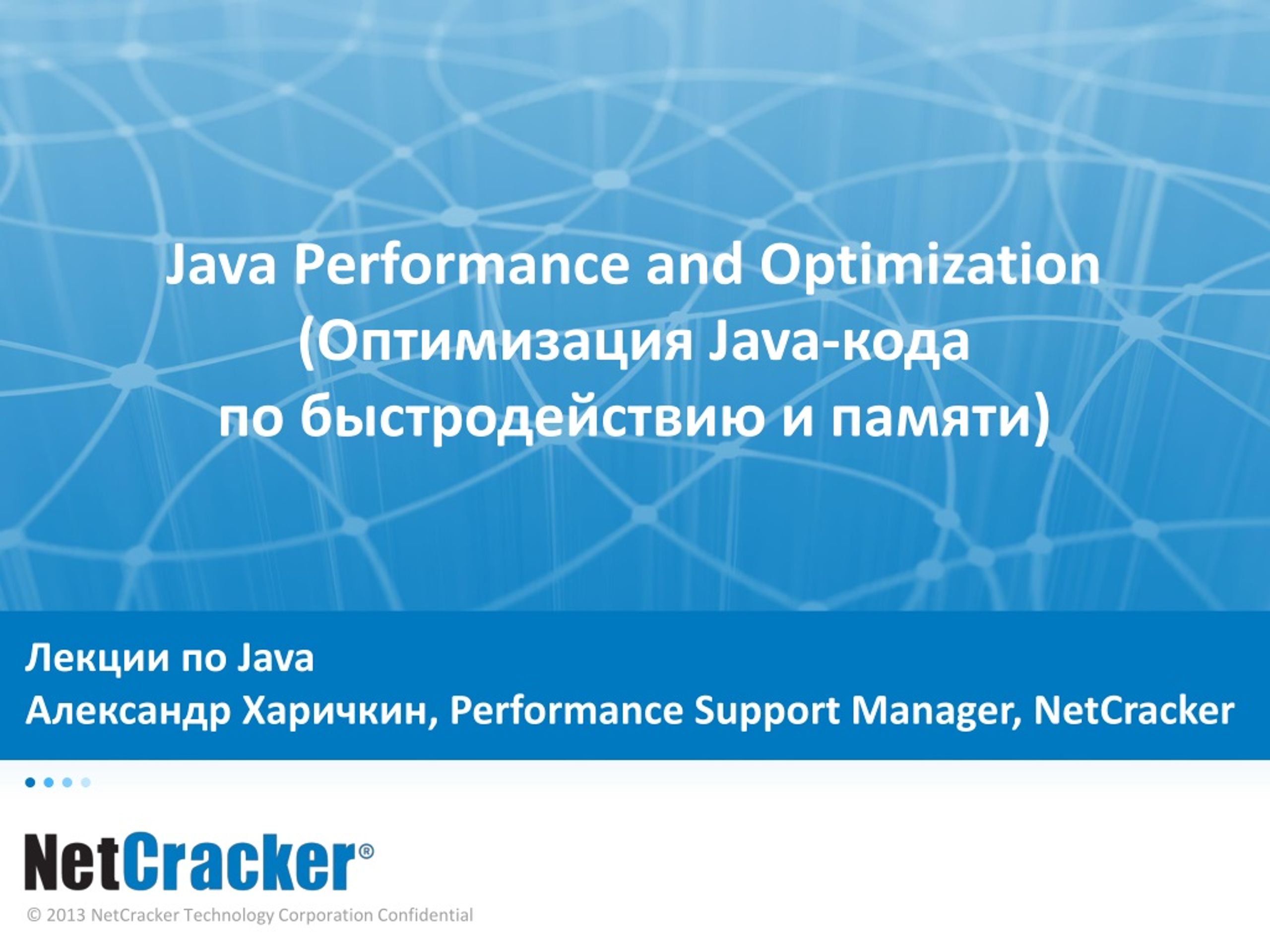 Java Performance and Optimization
(Оптимизация Java-кода
по быстродействию и памяти)

Лекции по Java
Александр Харичкин, Performance Support Manager, NetCracker

NetCracker®
© 2013 NetCracker Technology Corporation Confidential